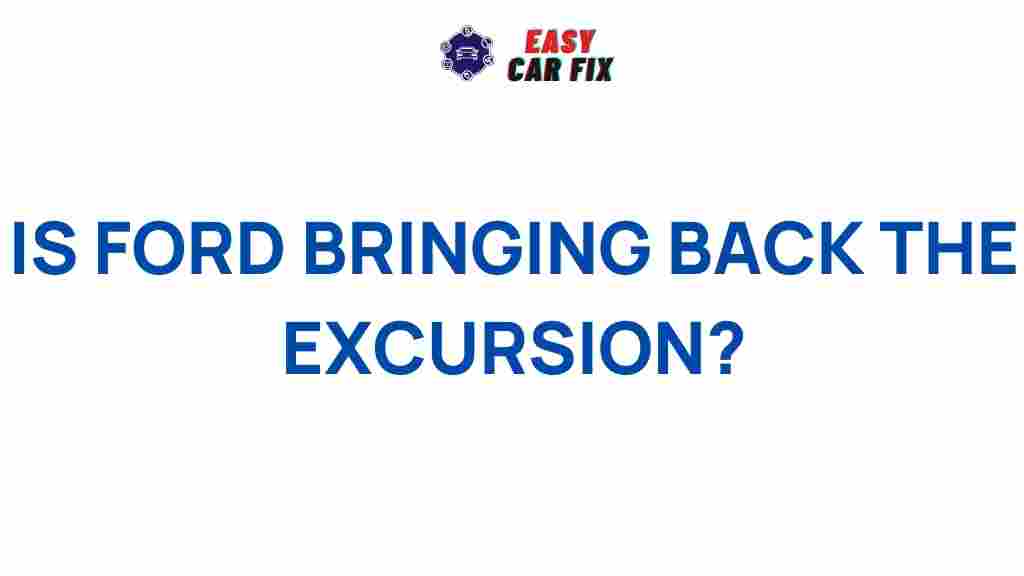 EASY
CAR FIX

IS FORD BRINGING BACK THE EXCURSION?